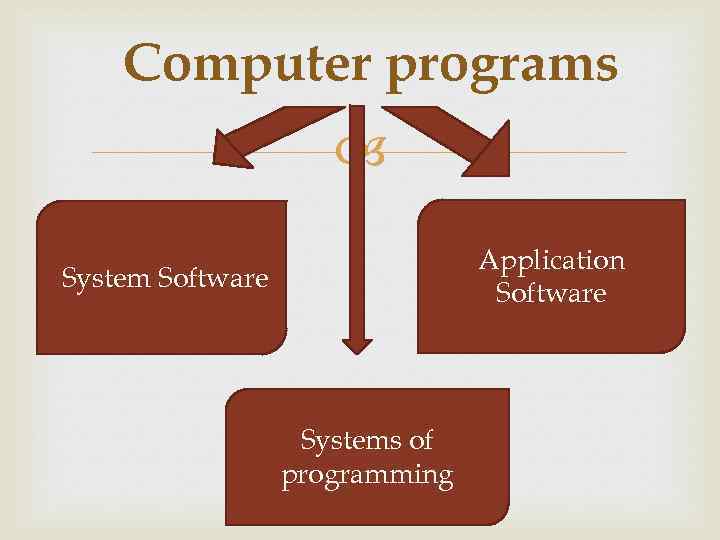 Computer programs

System Software

Application Software

Systems of programming